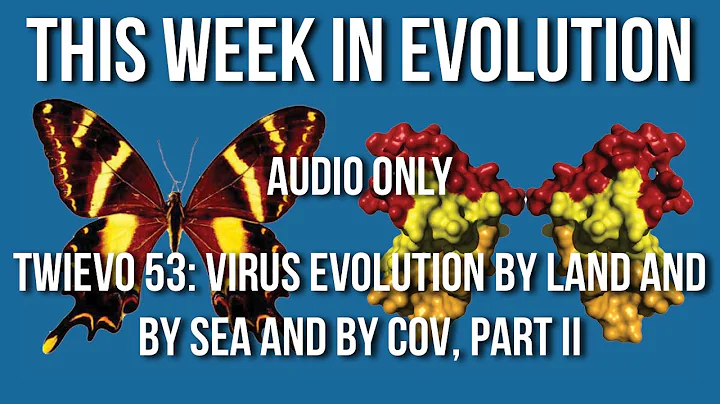 THIS WEEK IN EVOLUTION

AUDIO ONLY

TWIEVO 53: VIRUS EVOLUTION BY LAND AND BY SEA AND BY COV, PART II